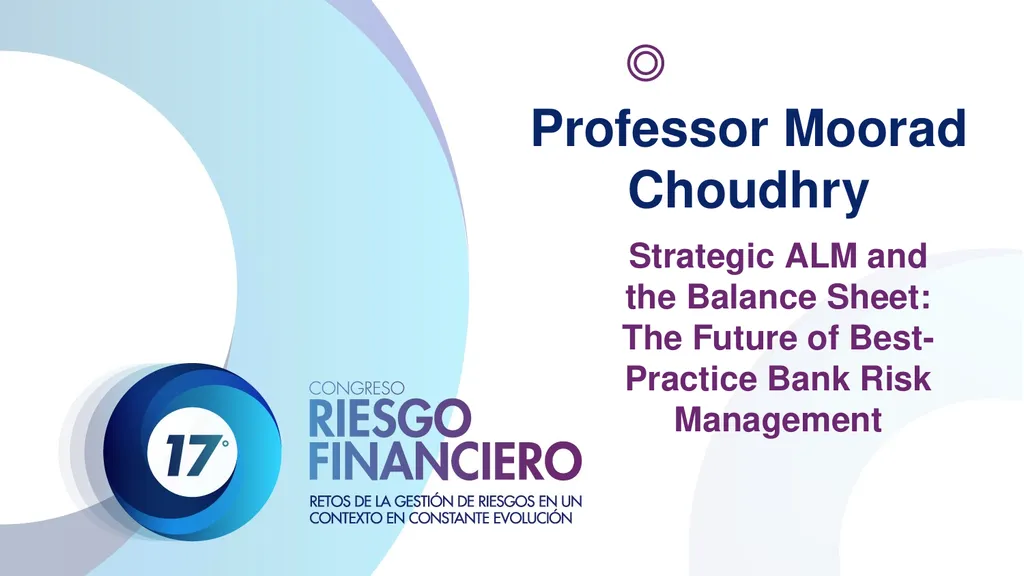 Professor Moorad Choudhry

Strategic ALM and the Balance Sheet: The Future of Best-Practice Bank Risk Management

17°

CONGRESO
RIESGO
FINANCIERO

RETOS DE LA GESTIÓN DE RIESGOS EN UN CONTEXTO EN CONSTANTE EVOLUCIÓN